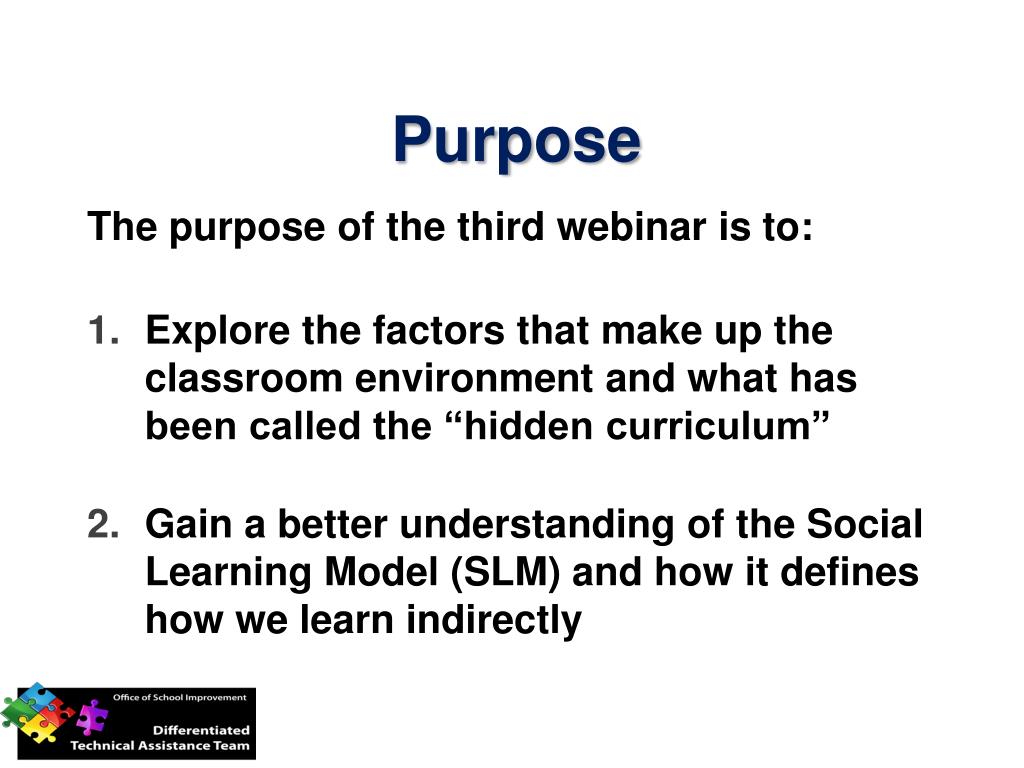 Purpose

The purpose of the third webinar is to:

1. Explore the factors that make up the classroom environment and what has been called the “hidden curriculum”

2. Gain a better understanding of the Social Learning Model (SLM) and how it defines how we learn indirectly

Office of School Improvement
Differentiated
Technical Assistance Team